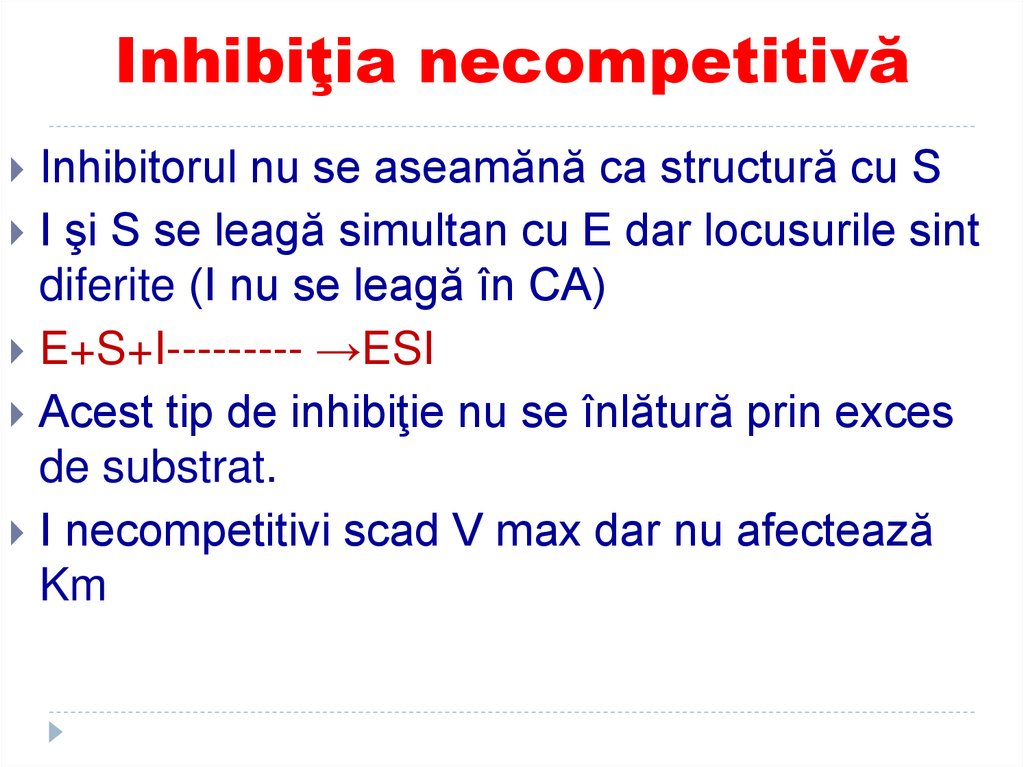 Inhibiţia necompetitivă

Inhibitorul nu se aseamănă ca structură cu S

I şi S se leagă simultan cu E dar locusurile sint diferite (I nu se leagă în CA)

E+S+I--------- →ESI

Acest tip de inhibiţie nu se înlătură prin exces de substrat.

I necompetitivi scad V max dar nu afectează Km